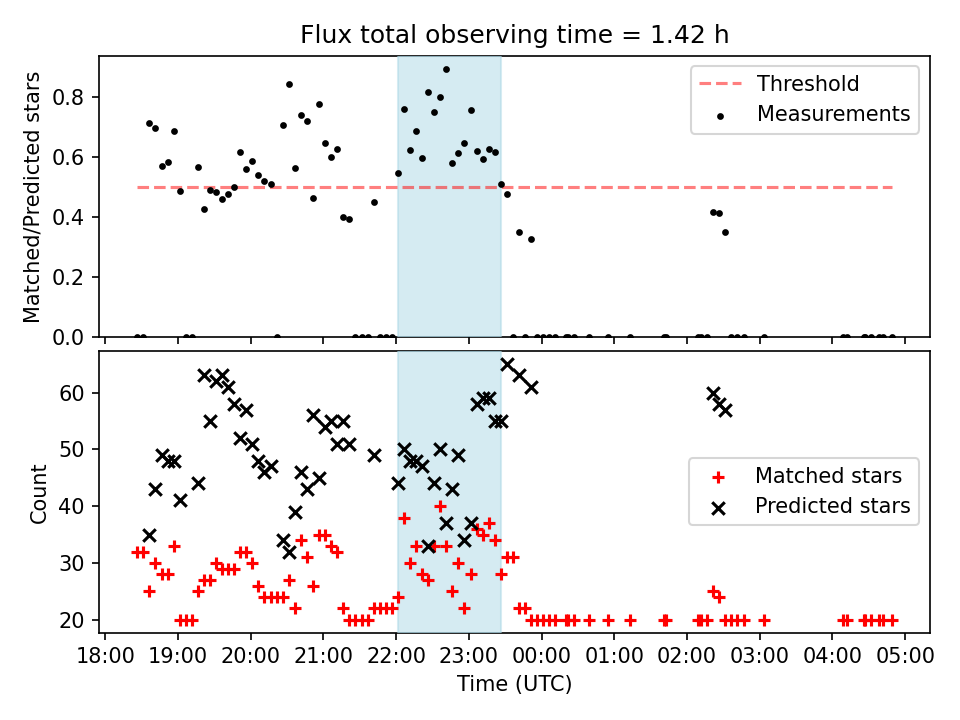 Flux total observing time = 1.42 h

Matched/Predicted stars

0.8
0.6
0.4
0.2
0.0

Threshold
Measurements

Count

60
50
40
30
20

Matched stars
Predicted stars

18:00 19:00 20:00 21:00 22:00 23:00 00:00 01:00 02:00 03:00 04:00 05:00

Time (UTC)